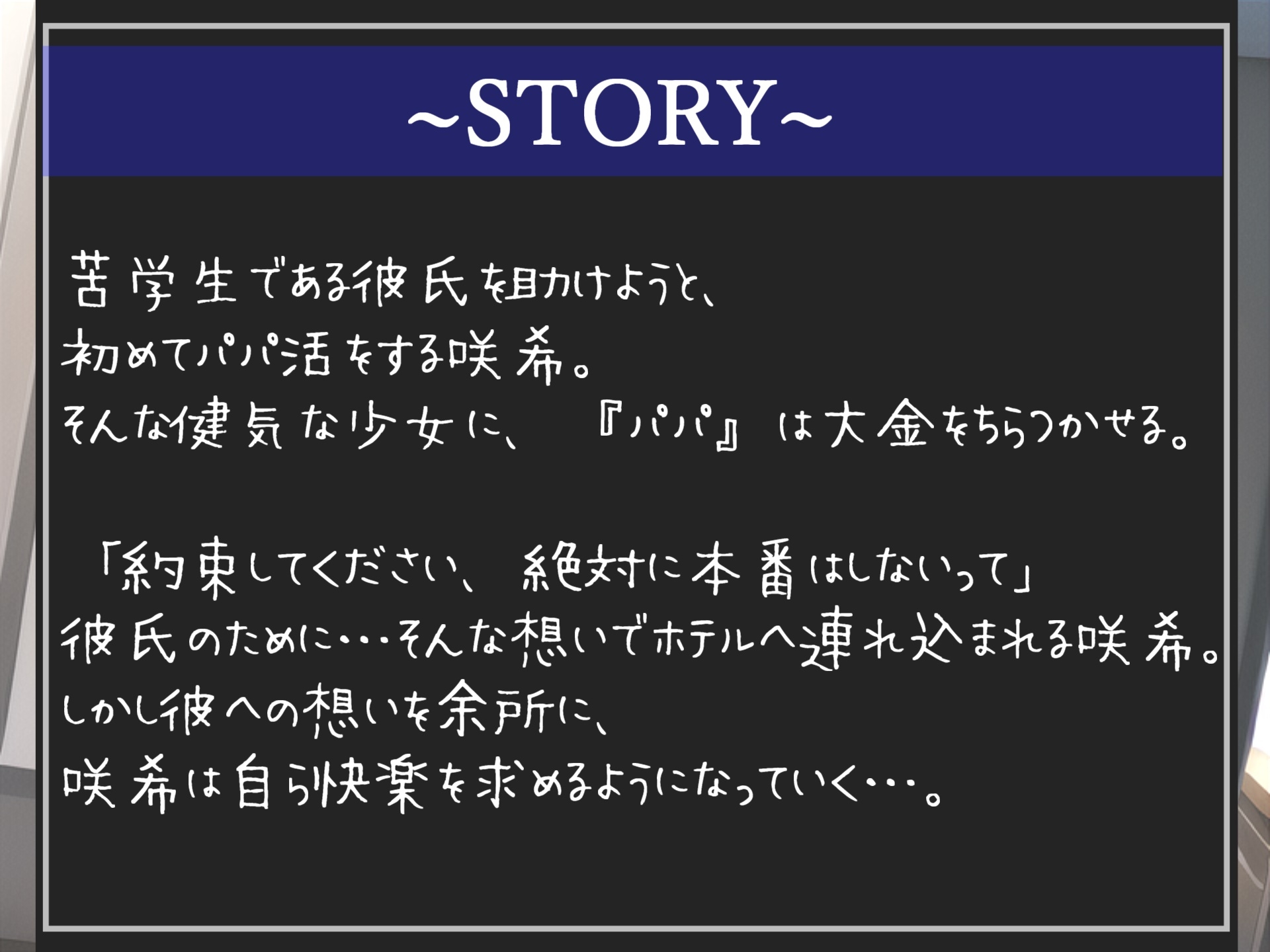 ~STORY~

苦学生である彼氏を助けようと、
初めてパパ活をする咲希。
そんな健気な少女に、『パパ』は大金をちらつかせる。

「約束してください、絶対に本番はしないって」
彼氏のために…そんな想いでホテルへ連れ込まれる咲希。
しかし彼への想いを余所に、
咲希は自ら快楽を求めるようになっていく…。